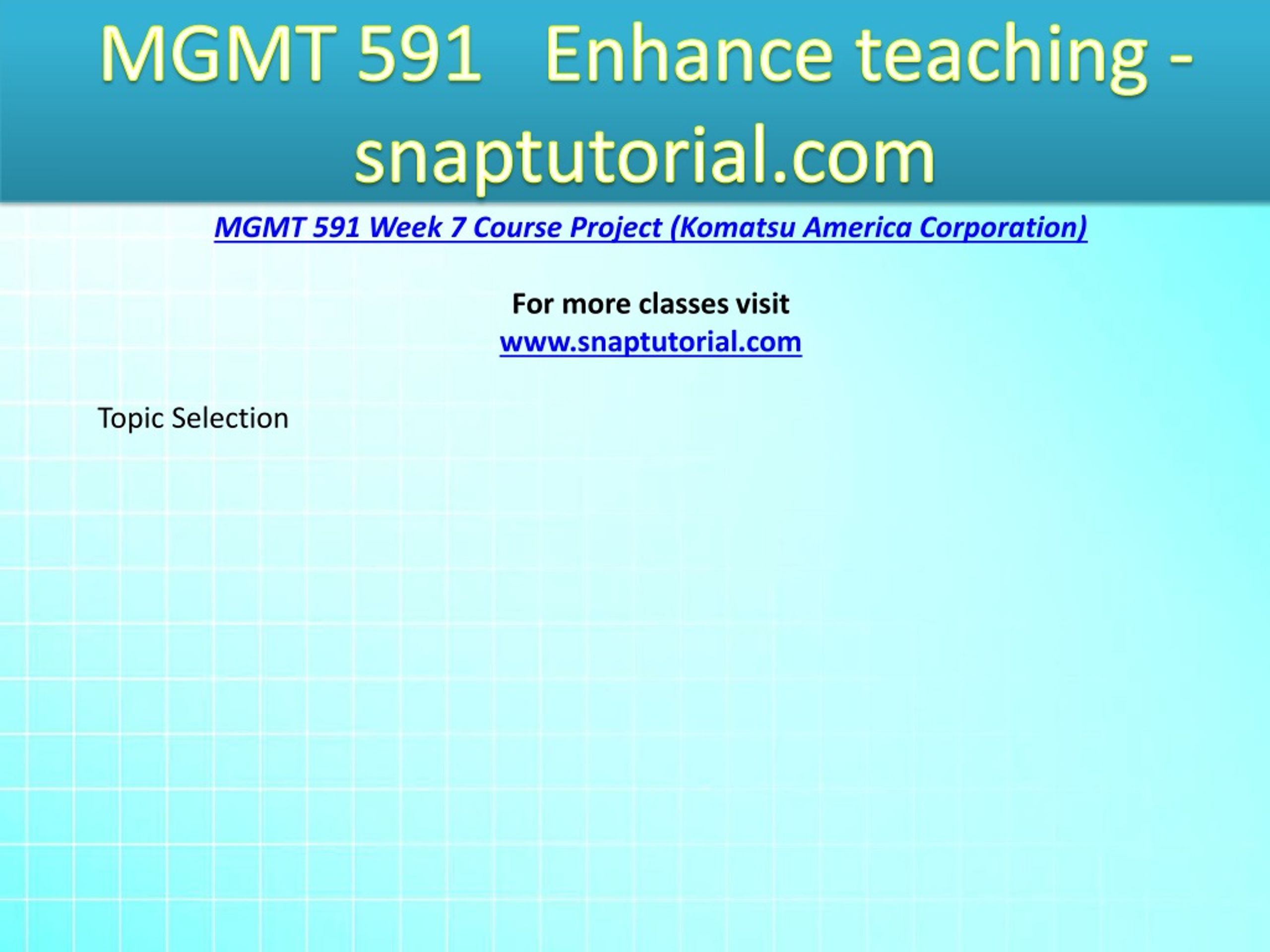 MGMT 591 Enhance teaching - snaptutorial.com

MGMT 591 Week 7 Course Project (Komatsu America Corporation)

For more classes visit
www.snaptutorial.com

Topic Selection